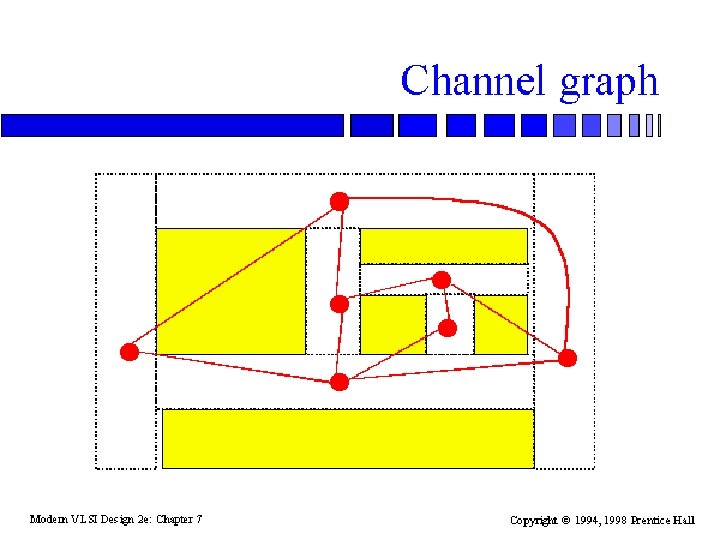 Channel graph

Modern VLSI Design 2e: Chapter 7

Copyright © 1994, 1998 Prentice Hall